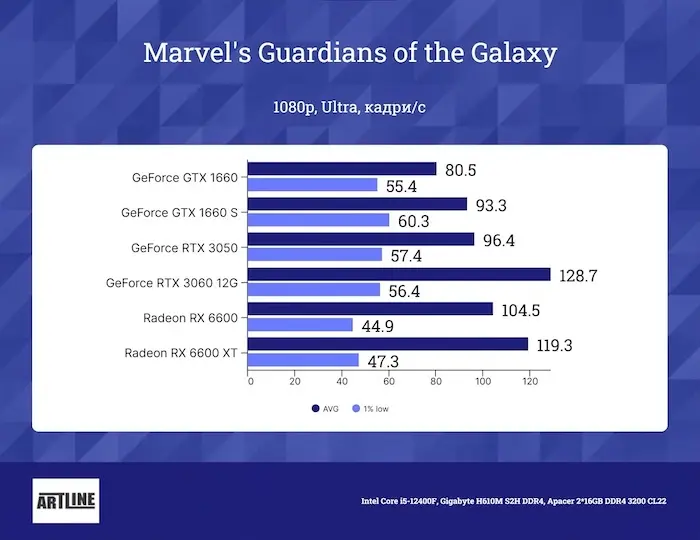 Marvel's Guardians of the Galaxy

1080p, Ultra, кадри/с

GeForce GTX 1660
80.5
55.4
GeForce GTX 1660 S
93.3
60.3
GeForce RTX 3050
96.4
57.4
GeForce RTX 3060 12G
128.7
56.4
Radeon RX 6600
104.5
44.9
Radeon RX 6600 XT
119.3
47.3

0 20 40 60 80 100 120

AVG 1% low

ARTLINE

Intel Core i5-12400F, Gigabyte H610M S2H DDR4, Apacer 2*16GB DDR4 3200 CL22